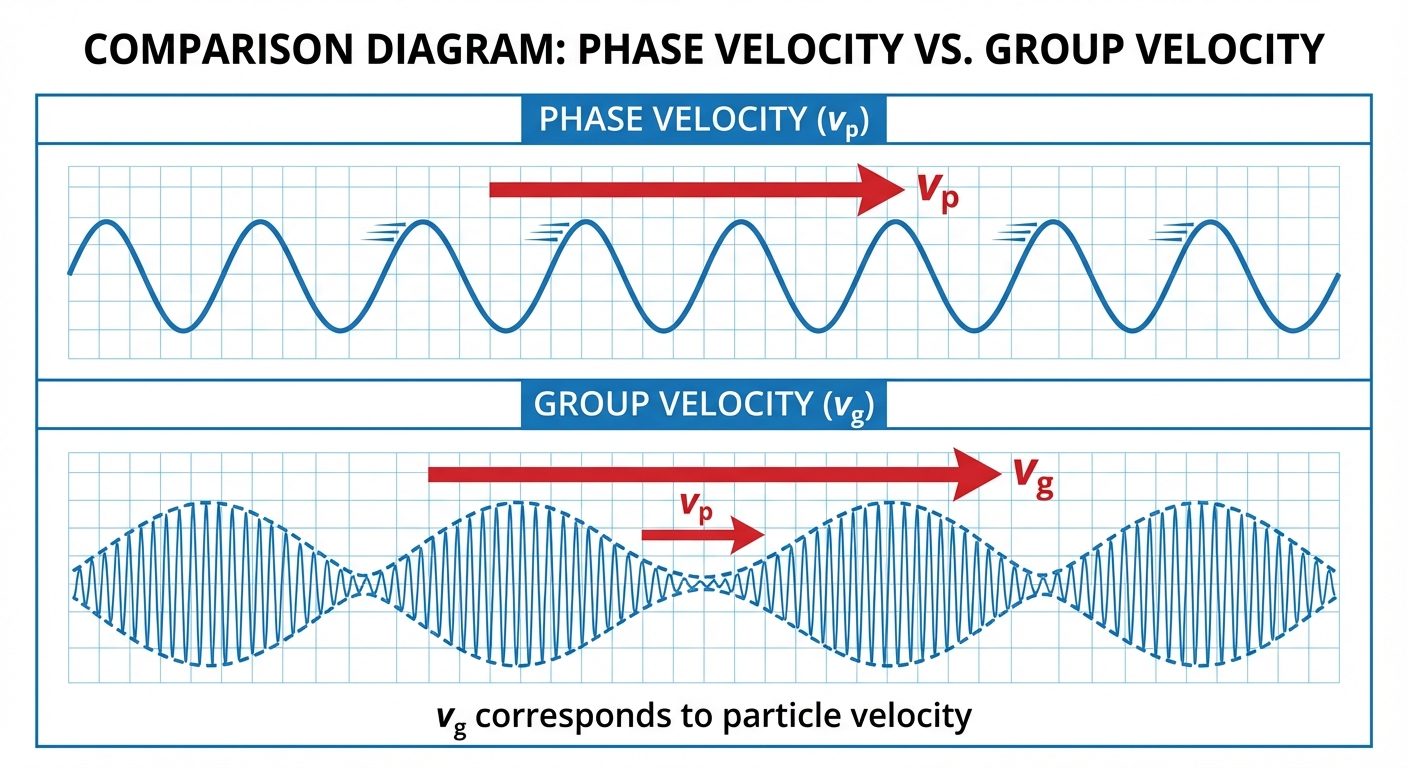 COMPARISON DIAGRAM: PHASE VELOCITY VS. GROUP VELOCITY

PHASE VELOCITY ($v_p$)

$v_p$

GROUP VELOCITY ($v_g$)

$v_g$

$v_p$

$v_g$ corresponds to particle velocity